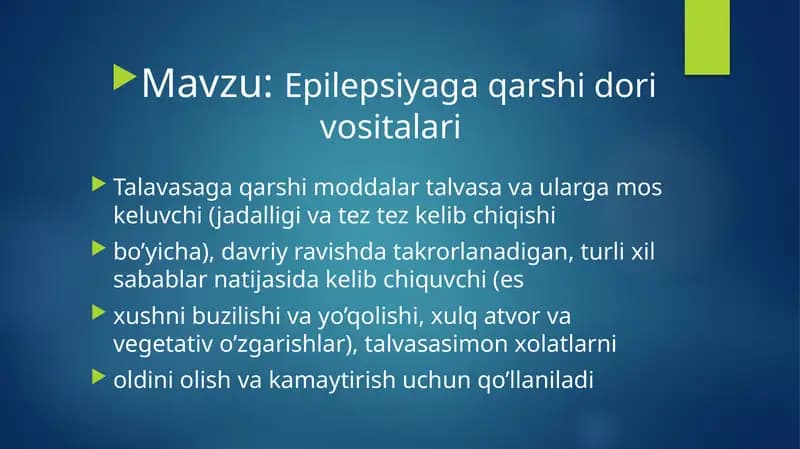 Mavzu: Epilepsiyaga qarshi dori vositalari

Talavasaga qarshi moddalar talvasa va ularga mos keluvchi (jadalligi va tez tez kelib chiqishi

bo'yicha), davriy ravishda takrorlanadigan, turli xil sabablar natijasida kelib chiquvchi (es

xushni buzilishi va yo'qolishi, xulq atvor va vegetativ o'zgarishlar), talvasasimon xolatlarni

oldini olish va kamaytirish uchun qo'llaniladi